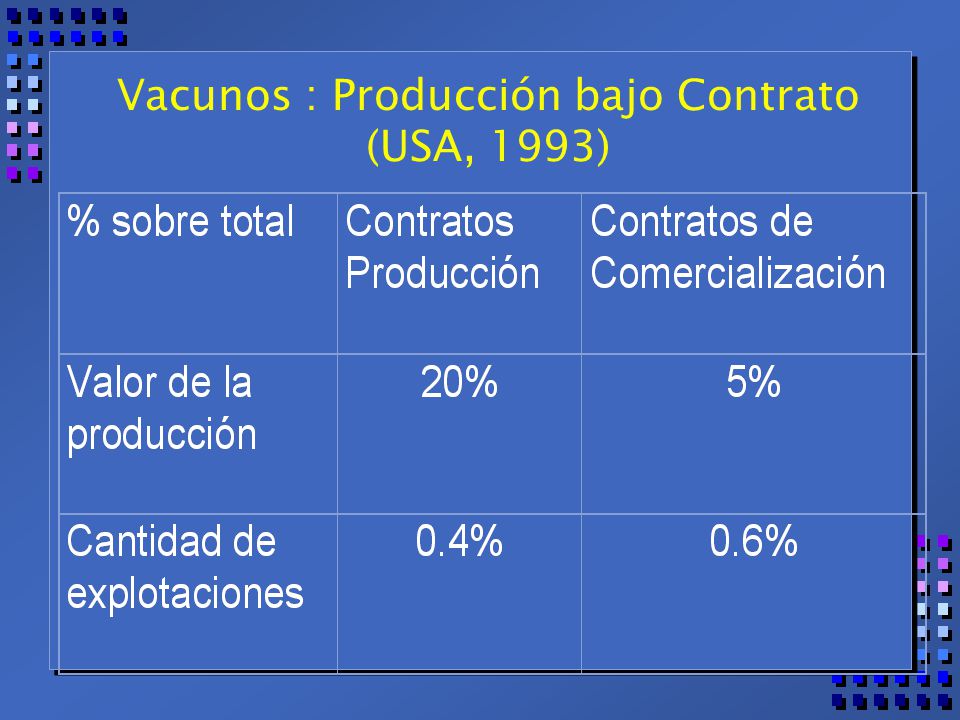 Vacunos : Producción bajo Contrato (USA, 1993)

| % sobre total | Contratos Producción | Contratos de Comercialización |
|---|---|---|
| Valor de la producción | 20% | 5% |
| Cantidad de explotaciones | 0.4% | 0.6% |